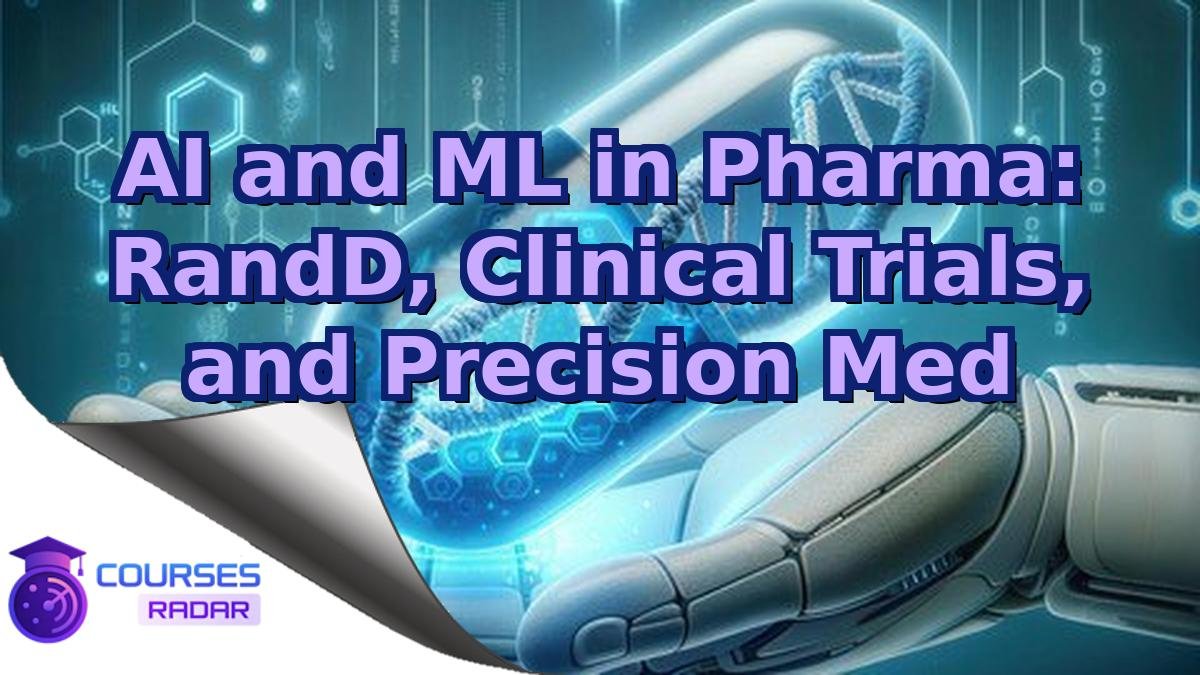 AI and ML in Pharma: RandD, Clinical Trials, and Precision Med

COURSES
RADAR